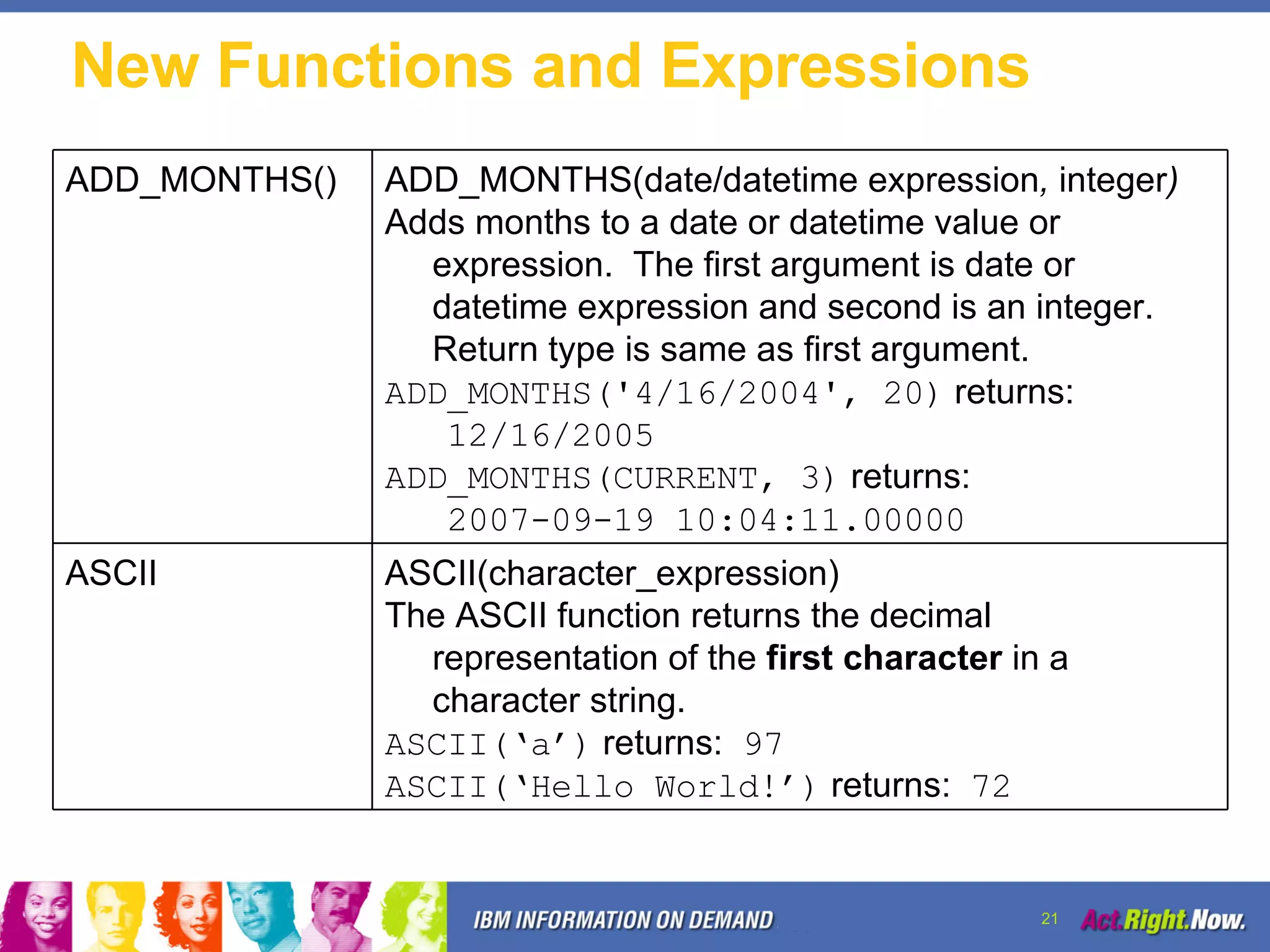 New Functions and Expressions

| ADD_MONTHS() | ADD_MONTHS(date/datetime expression, integer) Adds months to a date or datetime value or expression. The first argument is date or datetime expression and second is an integer. Return type is same as first argument. ADD_MONTHS('4/16/2004', 20) returns: 12/16/2005 ADD_MONTHS(CURRENT, 3) returns: 2007-09-19 10:04:11.00000 |
|---|---|
| ASCII | ASCII(character_expression) The ASCII function returns the decimal representation of the **first character** in a character string. ASCII(‘a’) returns: 97 ASCII(‘Hello World!’) returns: 72 |

IBM INFORMATION ON DEMAND

21

Act.Right.Now.